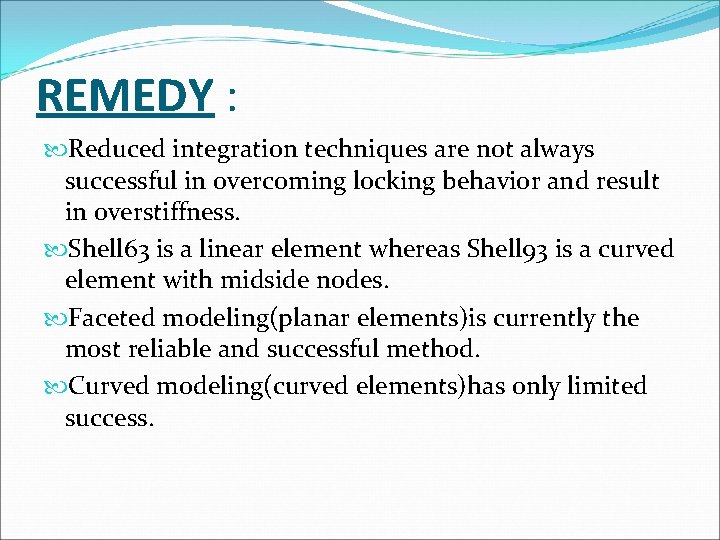 REMEDY :

Reduced integration techniques are not always successful in overcoming locking behavior and result in overstiffness.

Shell63 is a linear element whereas Shell93 is a curved element with midside nodes.

Faceted modeling(planar elements)is currently the most reliable and successful method.

Curved modeling(curved elements)has only limited success.